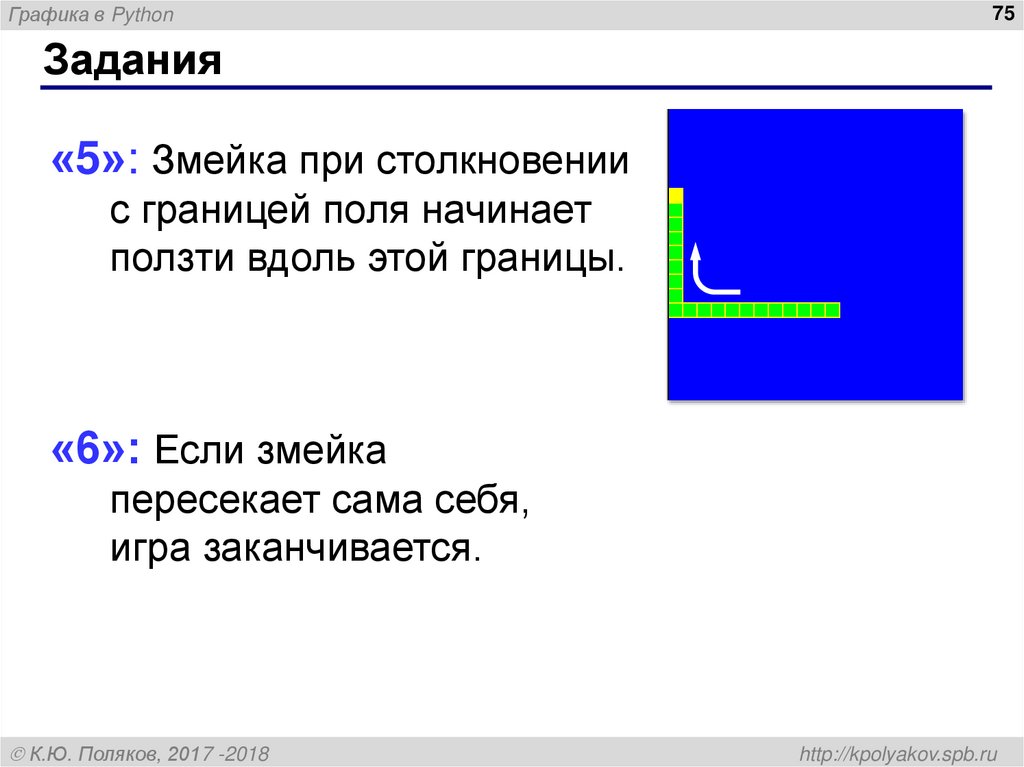 Графика в Python

75

Задания

«5»: Змейка при столкновении с границей поля начинает ползти вдоль этой границы.

«6»: Если змейка пересекает сама себя, игра заканчивается.

© К.Ю. Поляков, 2017 -2018

http://kpolyakov.spb.ru